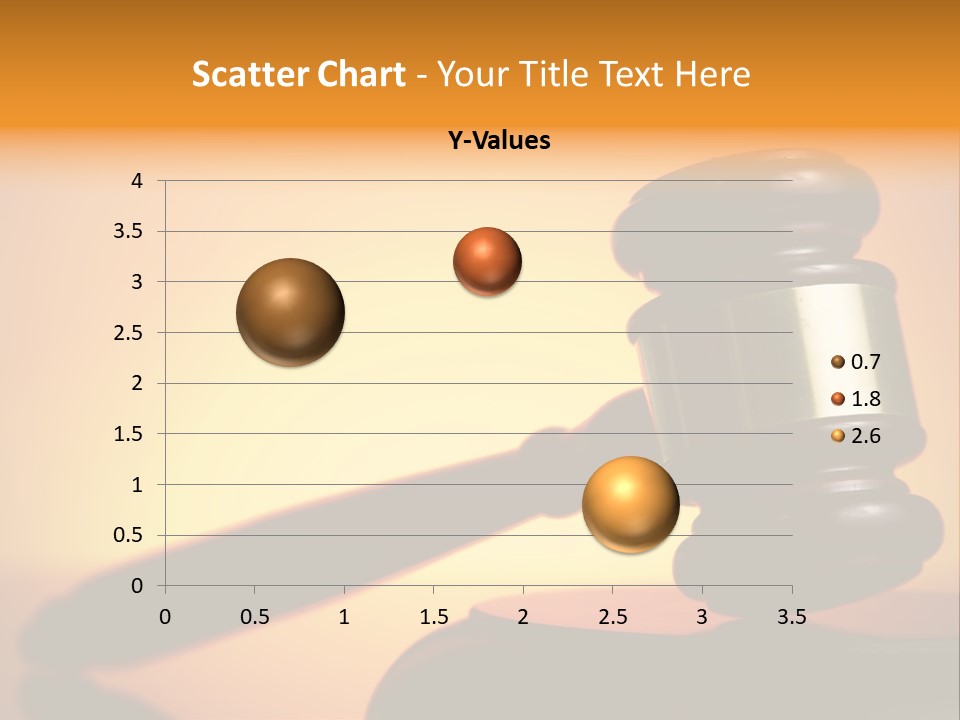 Scatter Chart - Your Title Text Here

Y-Values

4
3.5
3
2.5
2
1.5
1
0.5
0

0 0.5 1 1.5 2 2.5 3 3.5

0.7
1.8
2.6